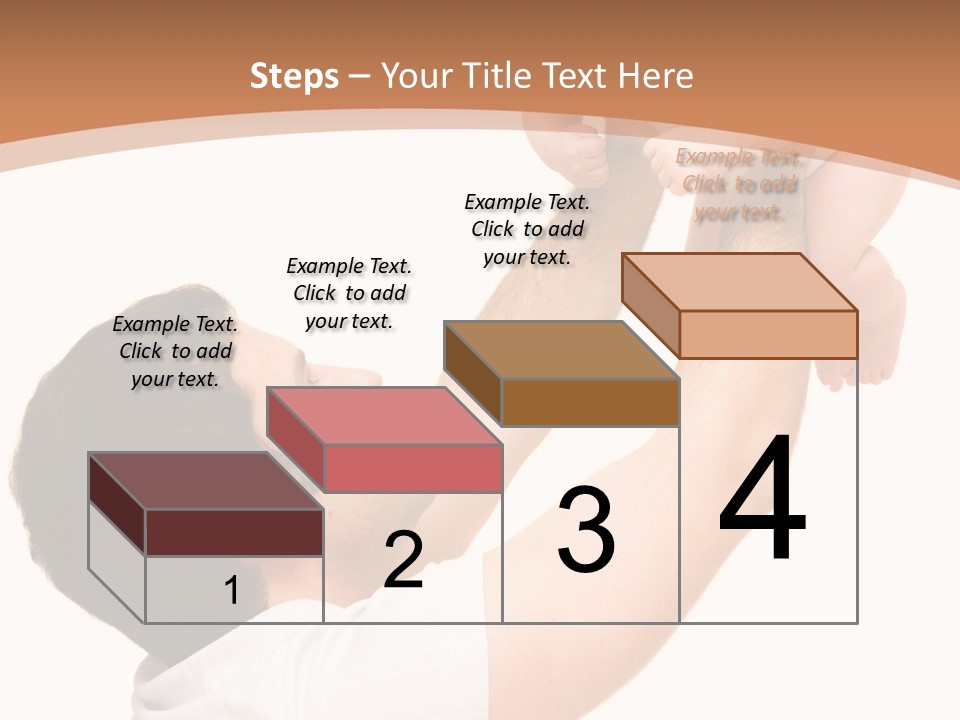 Steps – Your Title Text Here

Example Text. Click to add your text.

Example Text. Click to add your text.

Example Text. Click to add your text.

Example Text. Click to add your text.

1

2

3

4